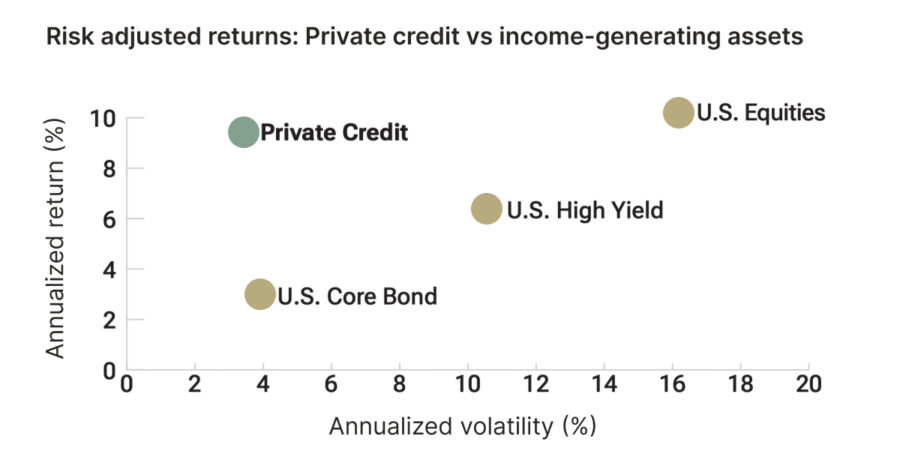 Risk adjusted returns: Private credit vs income-generating assets

Annualized return (%)

10
8
6
4
2
0

Private Credit
U.S. Equities
U.S. High Yield
U.S. Core Bond

0 2 4 6 8 10 12 14 16 18 20

Annualized volatility (%)